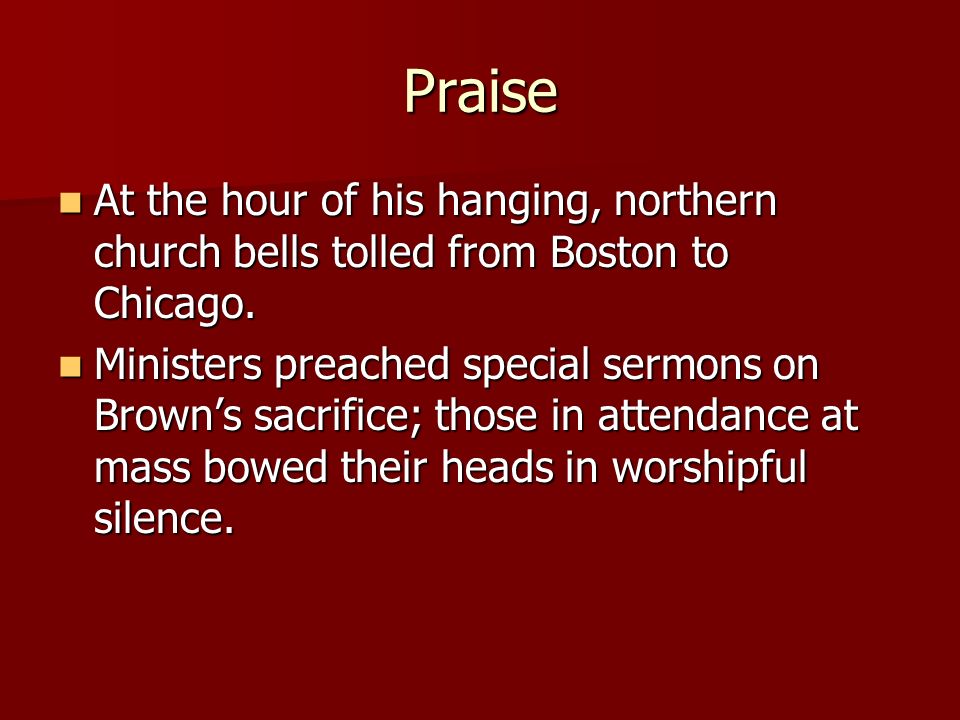 Praise

At the hour of his hanging, northern church bells tolled from Boston to Chicago.

Ministers preached special sermons on Brown’s sacrifice; those in attendance at mass bowed their heads in worshipful silence.